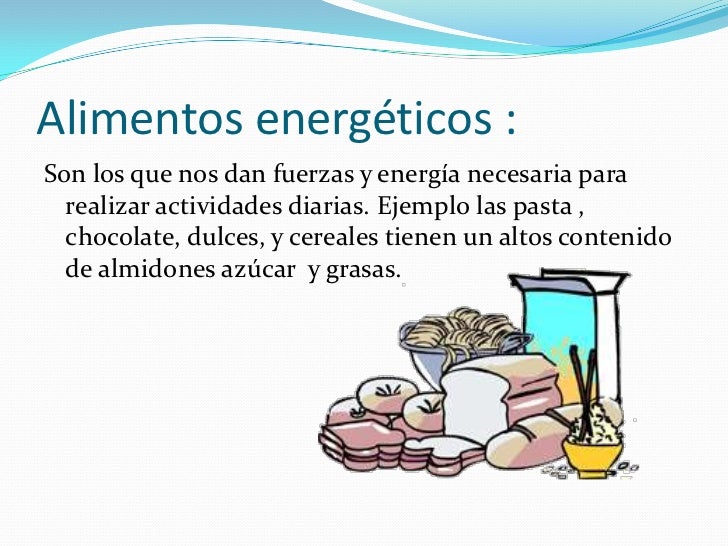 Alimentos energéticos :

Son los que nos dan fuerzas y energía necesaria para realizar actividades diarias. Ejemplo las pasta , chocolate, dulces, y cereales tienen un altos contenido de almidones azúcar y grasas.